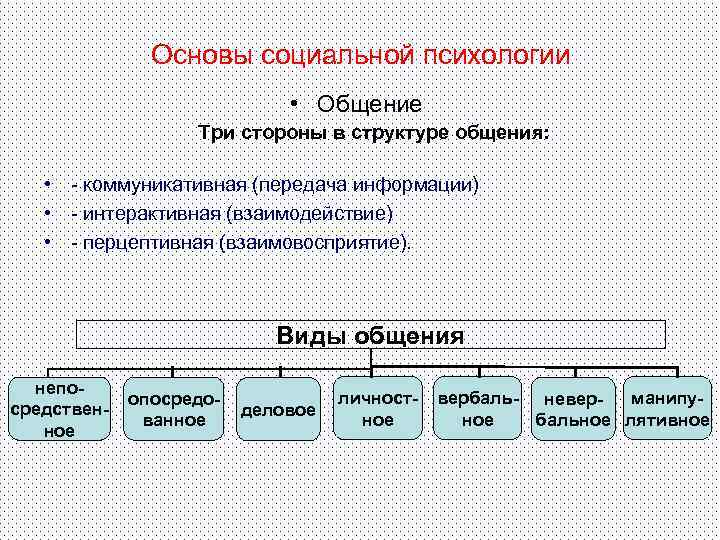 Основы социальной психологии

• Общение

Три стороны в структуре общения:

• - коммуникативная (передача информации)
• - интерактивная (взаимодействие)
• - перцептивная (взаимовосприятие).

Виды общения

непосредственное

опосредованное

деловое

личностное

вербальное

невербальное

манипулятивное